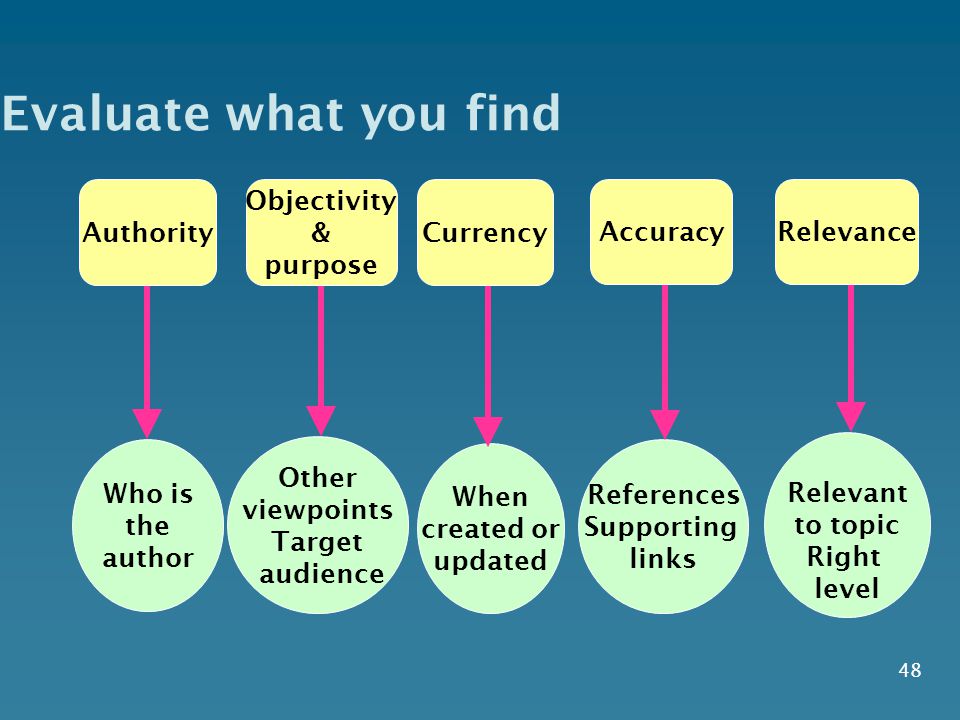 Evaluate what you find

Authority

Objectivity & purpose

Currency

Accuracy

Relevance

Who is the author

Other viewpoints Target audience

When created or updated

References Supporting links

Relevant to topic Right level

48